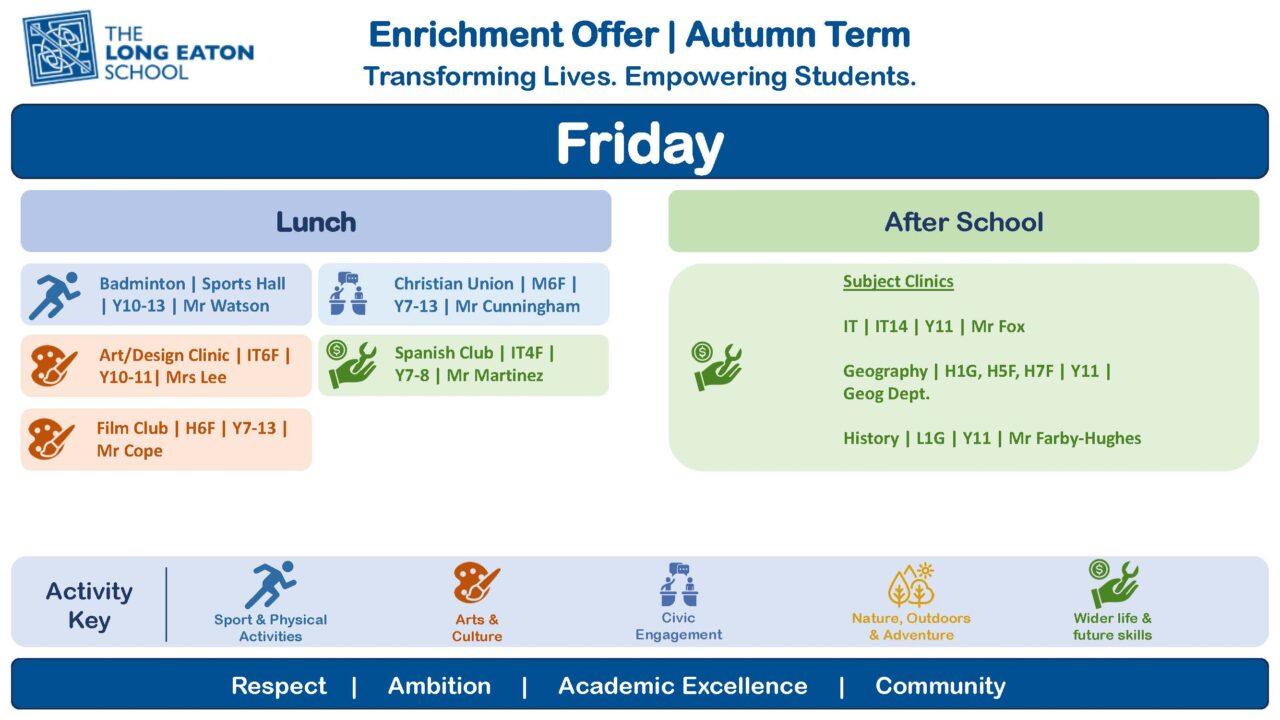 THE LONG EATON SCHOOL

Enrichment Offer | Autumn Term

Transforming Lives. Empowering Students.

Friday

Lunch

Badminton | Sports Hall | Y10-13 | Mr Watson

Art/Design Clinic | IT6F | Y10-11| Mrs Lee

Film Club | H6F | Y7-13 | Mr Cope

Christian Union | M6F | Y7-13 | Mr Cunningham

Spanish Club | IT4F | Y7-8 | Mr Martinez

After School

Subject Clinics

IT | IT14 | Y11 | Mr Fox

Geography | H1G, H5F, H7F | Y11 | Geog Dept.

History | L1G | Y11 | Mr Farby-Hughes

Activity Key

Sport & Physical Activities

Arts & Culture

Civic Engagement

Nature, Outdoors & Adventure

Wider life & future skills

Respect | Ambition | Academic Excellence | Community